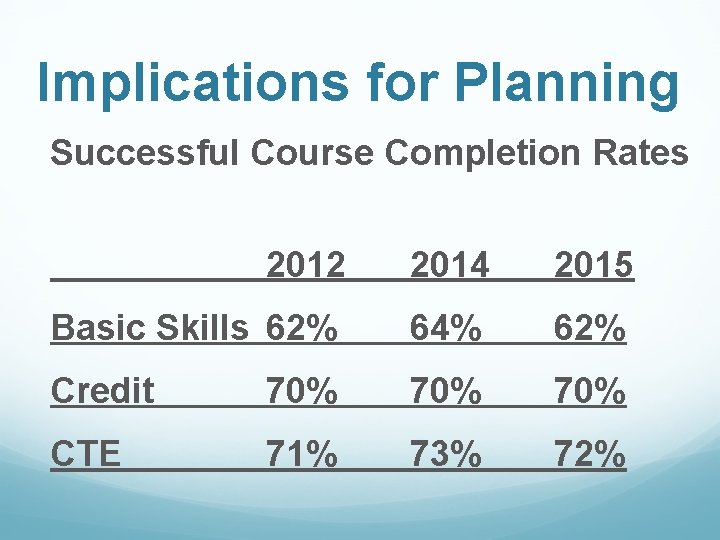 Implications for Planning

Successful Course Completion Rates

| | 2012 | 2014 | 2015 |
|---|---|---|---|
| Basic Skills | 62% | 64% | 62% |
| Credit | 70% | 70% | 70% |
| CTE | 71% | 73% | 72% |